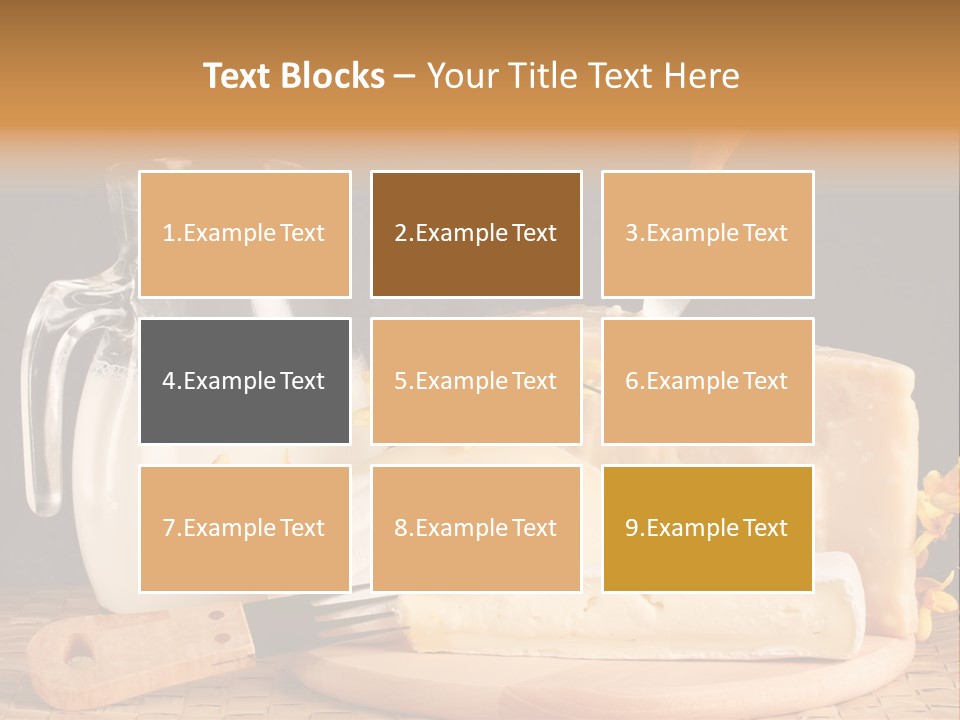 Text Blocks – Your Title Text Here

1.Example Text

2.Example Text

3.Example Text

4.Example Text

5.Example Text

6.Example Text

7.Example Text

8.Example Text

9.Example Text